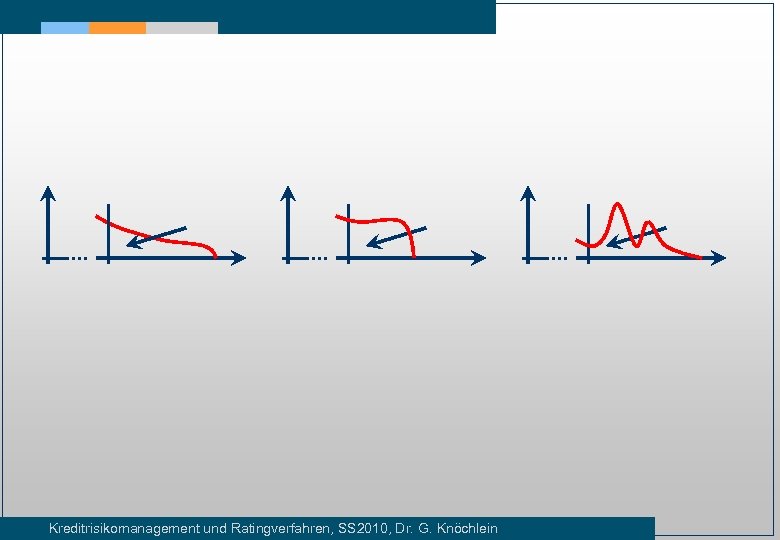 Kreditrisikomanagement und Ratingverfahren, SS2010, Dr. G. Knöchlein